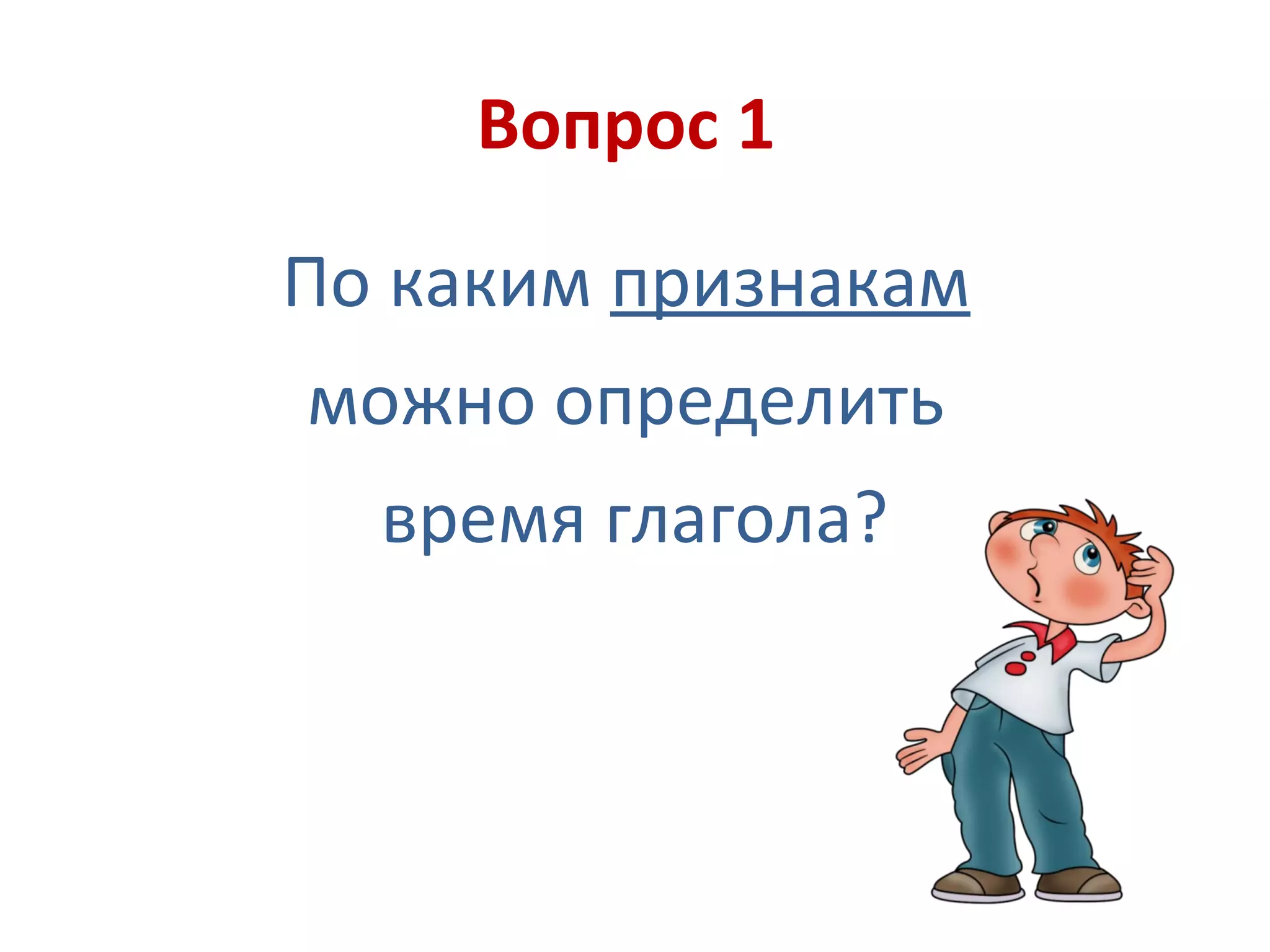 Вопрос 1

По каким признакам можно определить время глагола?